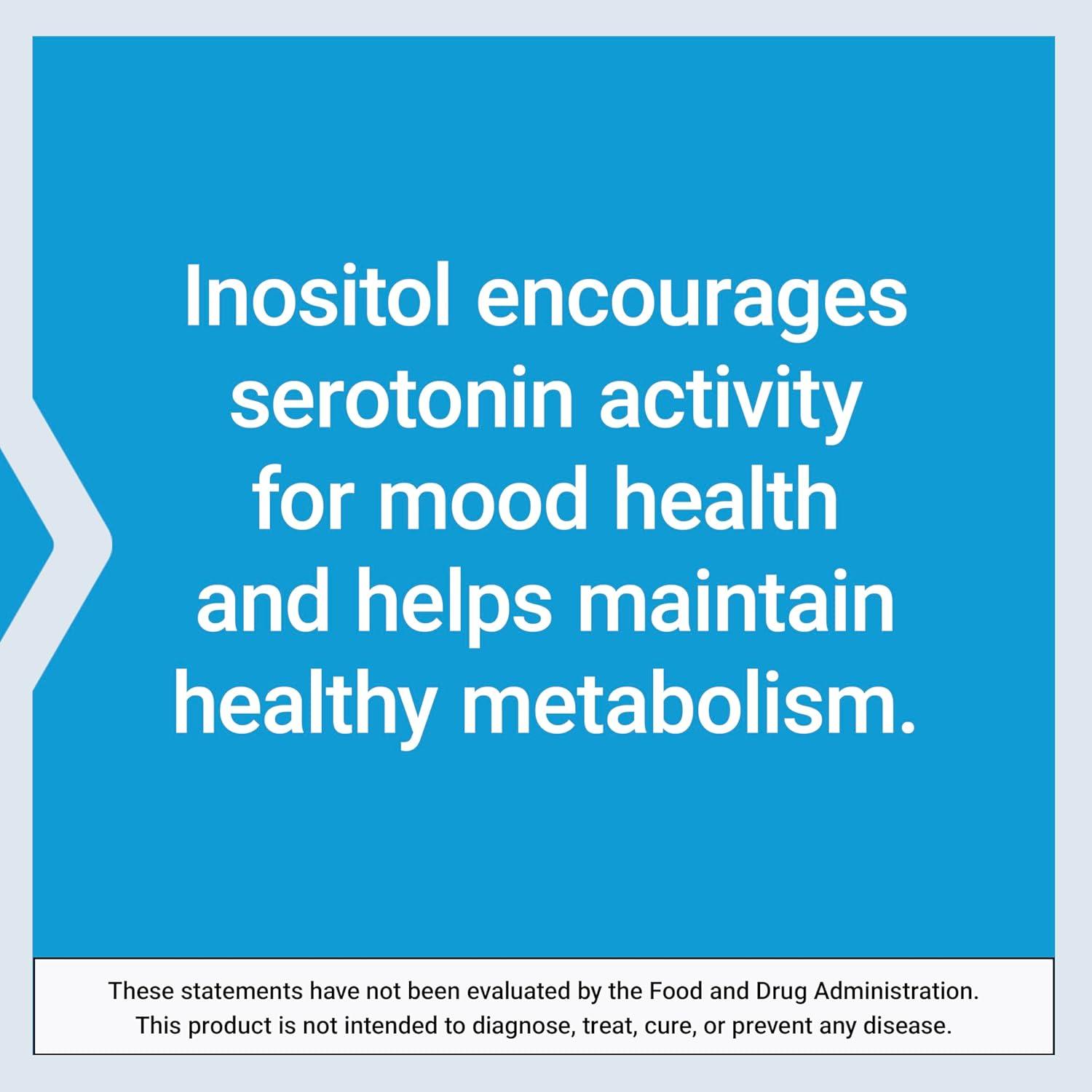 Inositol encourages serotonin activity for mood health and helps maintain healthy metabolism.

These statements have not been evaluated by the Food and Drug Administration. This product is not intended to diagnose, treat, cure, or prevent any disease.